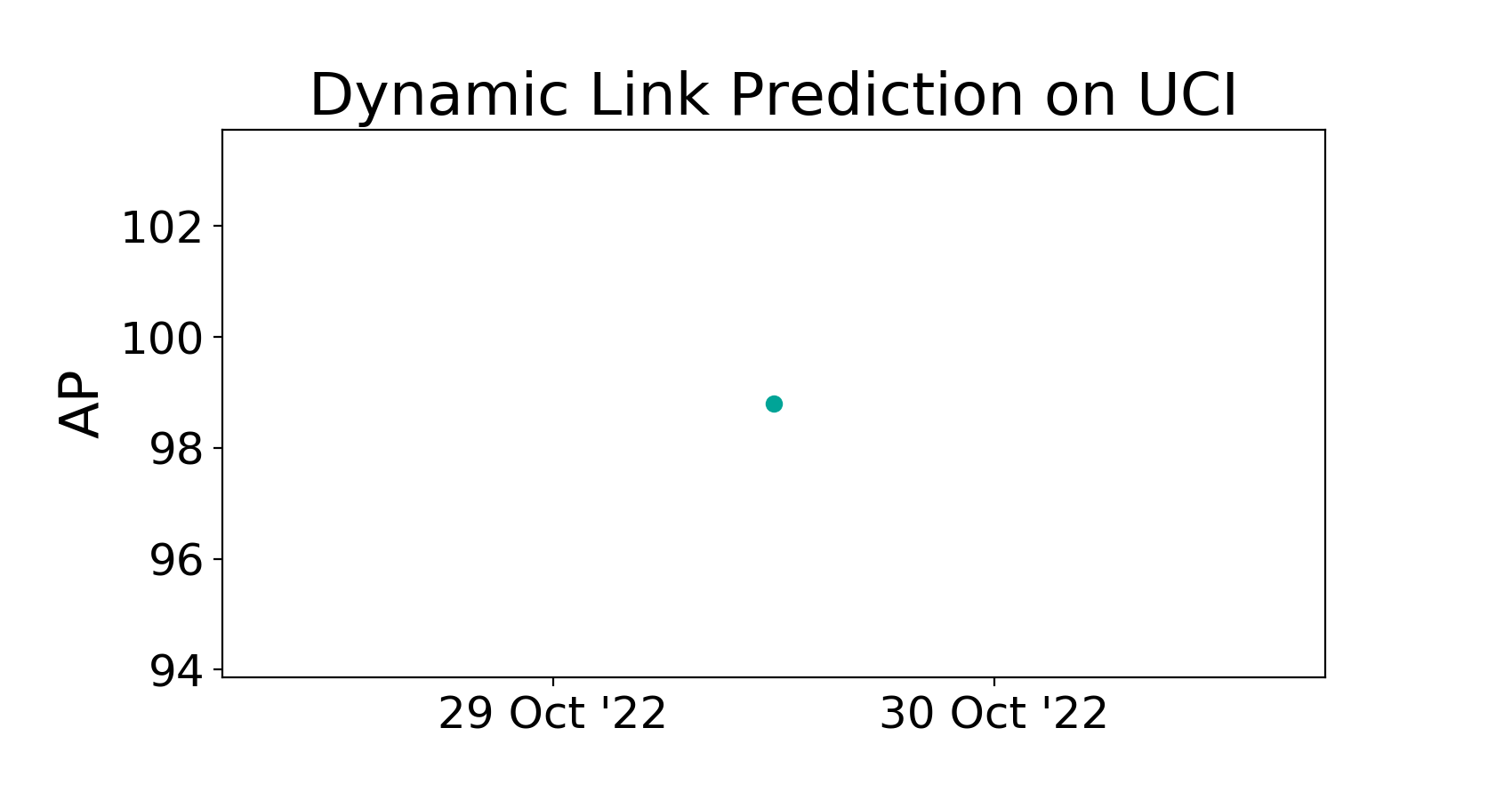 Dynamic Link Prediction on UCI

AP

102
100
98
96
94

29 Oct '22
30 Oct '22